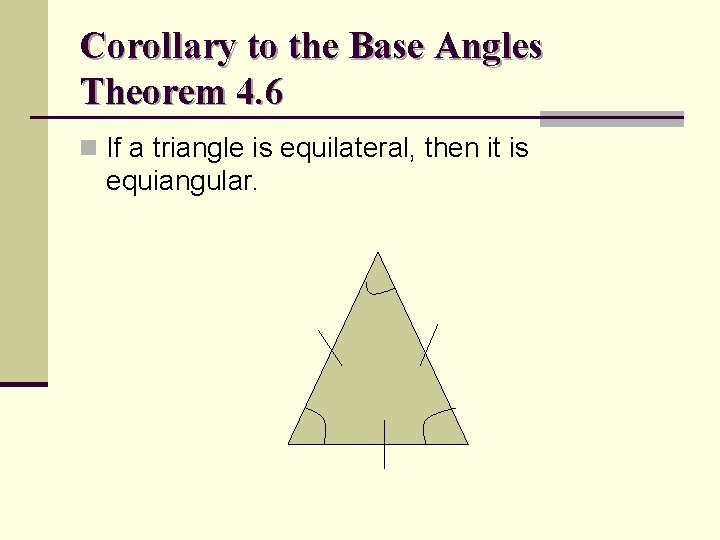 Corollary to the Base Angles Theorem 4.6

If a triangle is equilateral, then it is equiangular.